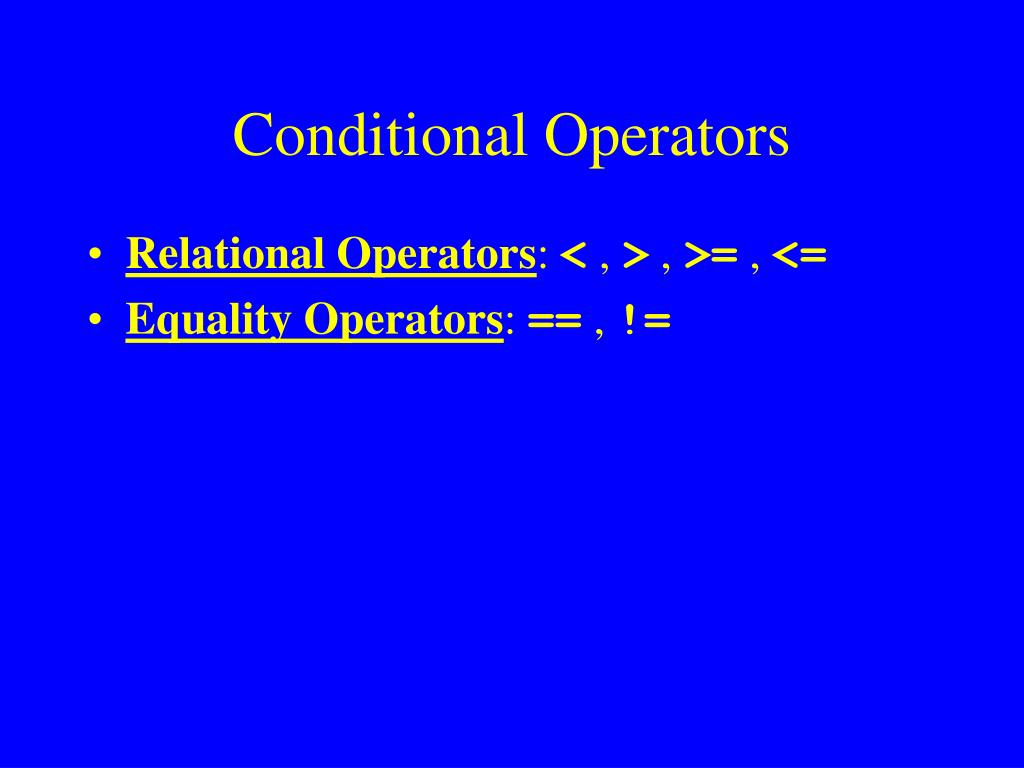 Conditional Operators

• Relational Operators: < , > , >= , <=
• Equality Operators: == , !=